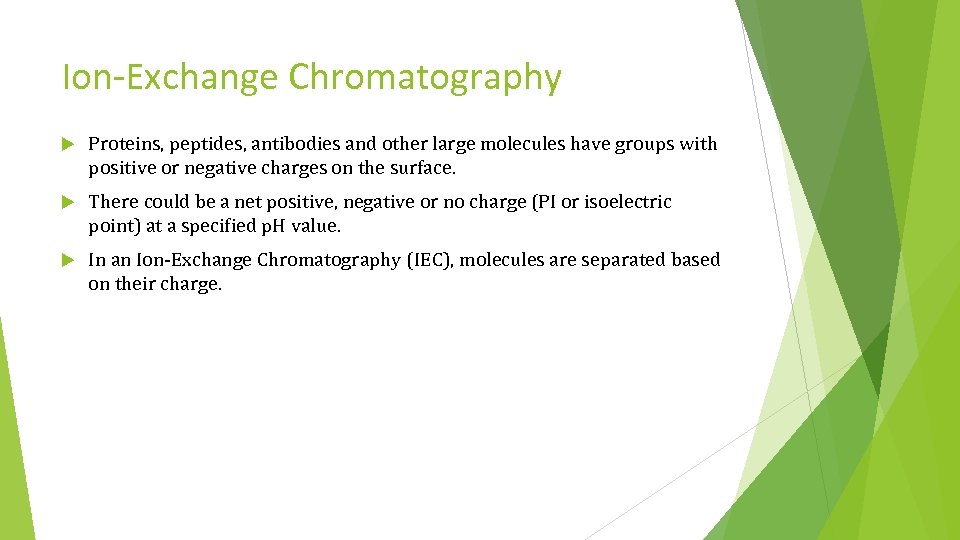 Ion-Exchange Chromatography

Proteins, peptides, antibodies and other large molecules have groups with positive or negative charges on the surface.

There could be a net positive, negative or no charge (PI or isoelectric point) at a specified pH value.

In an Ion-Exchange Chromatography (IEC), molecules are separated based on their charge.